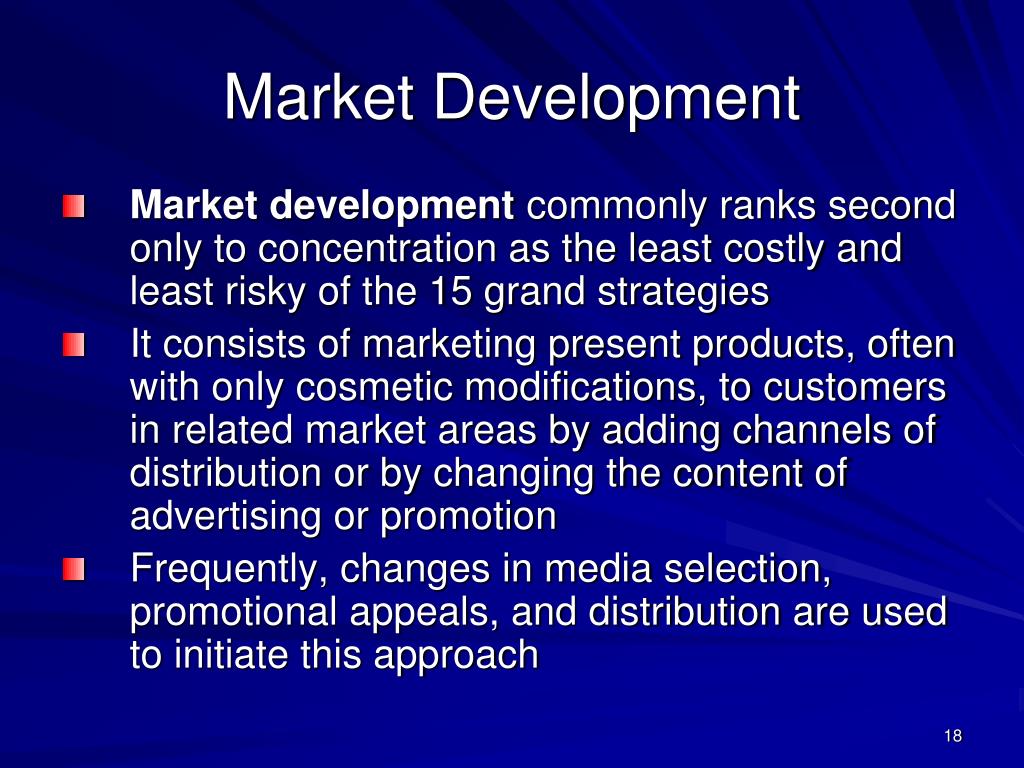 Market Development

Market development commonly ranks second only to concentration as the least costly and least risky of the 15 grand strategies

It consists of marketing present products, often with only cosmetic modifications, to customers in related market areas by adding channels of distribution or by changing the content of advertising or promotion

Frequently, changes in media selection, promotional appeals, and distribution are used to initiate this approach

18